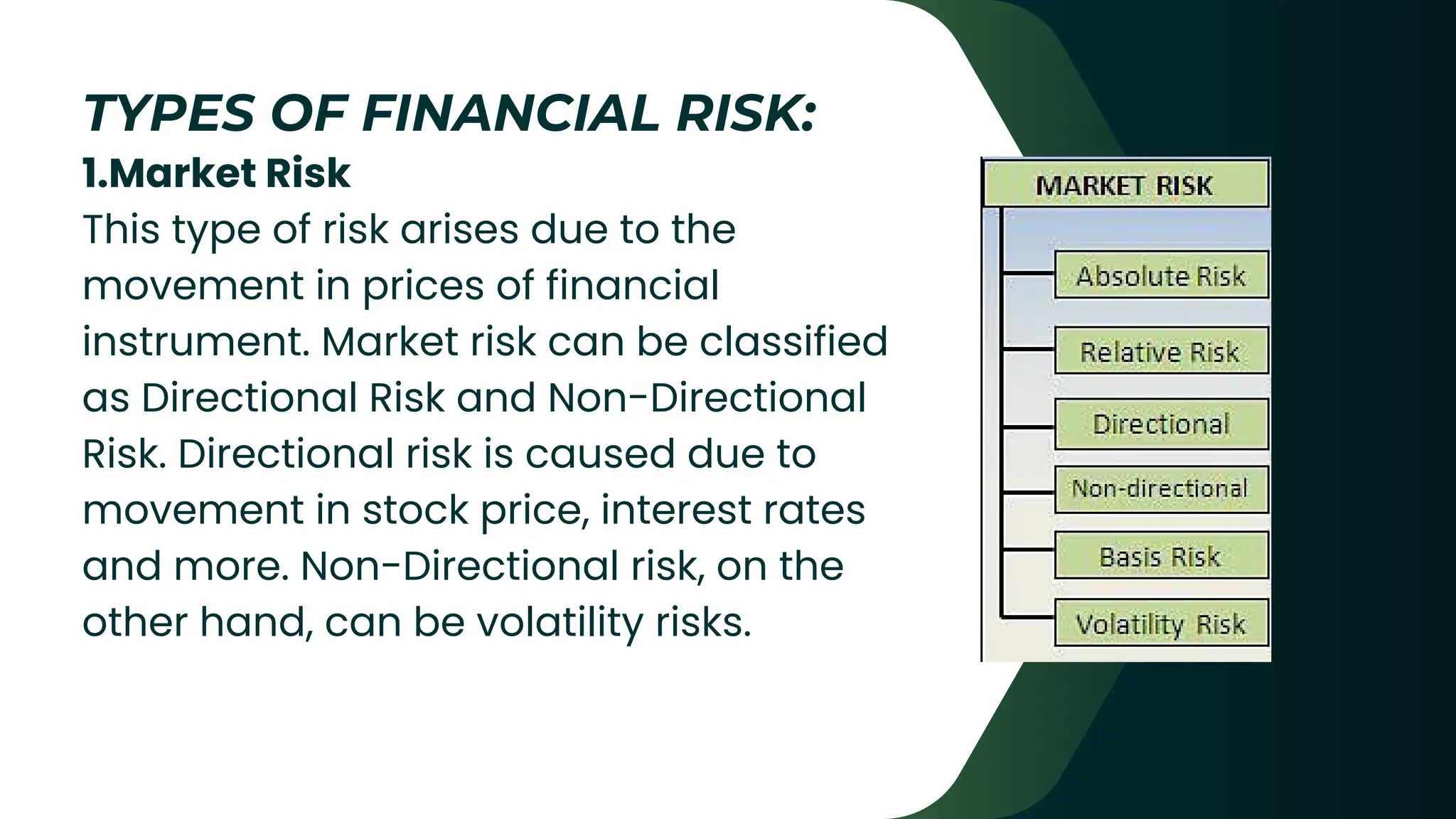 TYPES OF FINANCIAL RISK:
1.Market Risk
This type of risk arises due to the movement in prices of financial instrument. Market risk can be classified as Directional Risk and Non-Directional Risk. Directional risk is caused due to movement in stock price, interest rates and more. Non-Directional risk, on the other hand, can be volatility risks.

MARKET RISK
Absolute Risk
Relative Risk
Directional
Non-directional
Basis Risk
Volatility Risk